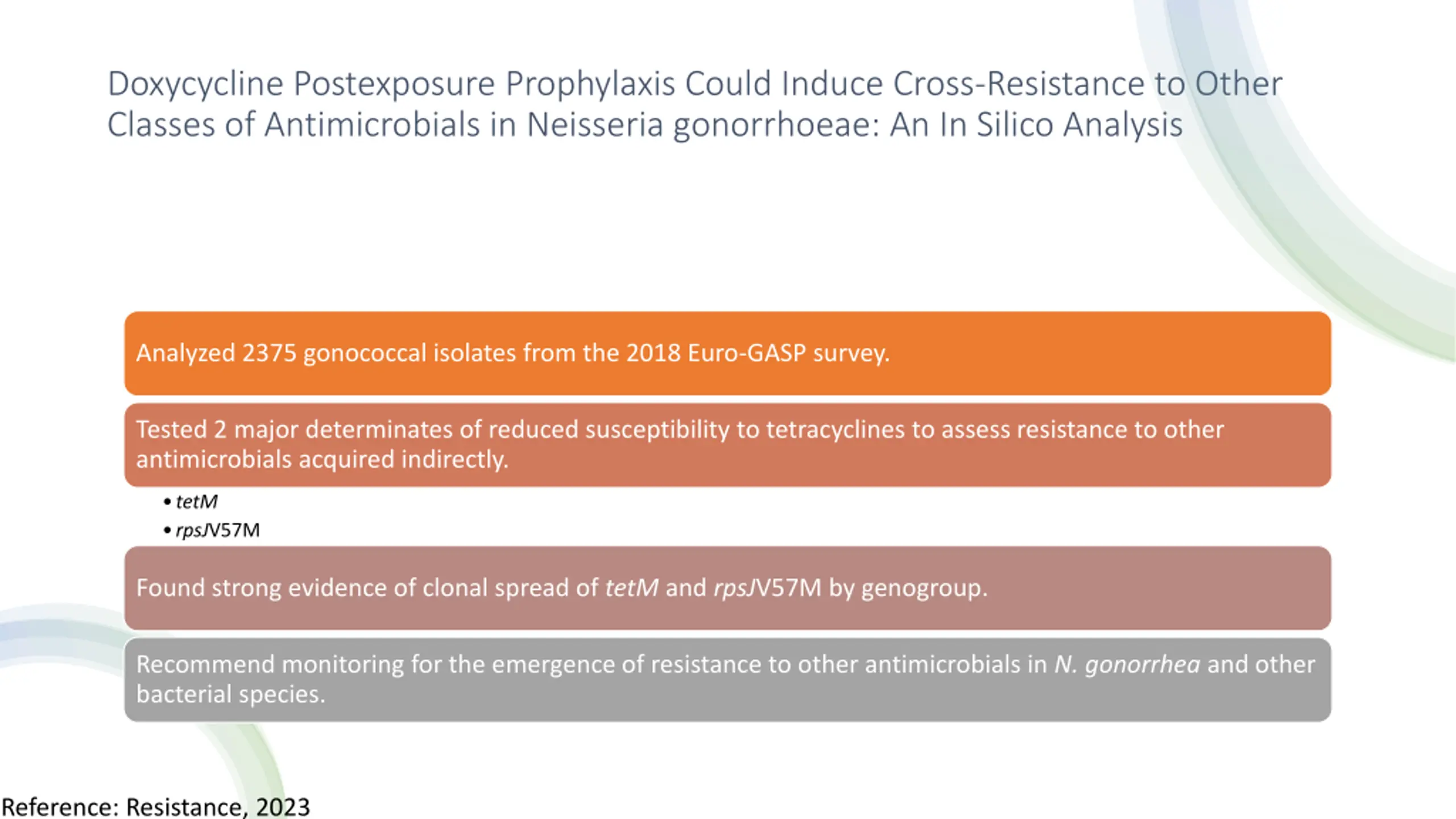 Doxycycline Postexposure Prophylaxis Could Induce Cross-Resistance to Other Classes of Antimicrobials in Neisseria gonorrhoeae: An In Silico Analysis

Analyzed 2375 gonococcal isolates from the 2018 Euro-GASP survey.

Tested 2 major determinates of reduced susceptibility to tetracyclines to assess resistance to other antimicrobials acquired indirectly.

• tetM
• rpsJV57M

Found strong evidence of clonal spread of tetM and rpsJV57M by genogroup.

Recommend monitoring for the emergence of resistance to other antimicrobials in N. gonorrhea and other bacterial species.

Reference: Resistance, 2023